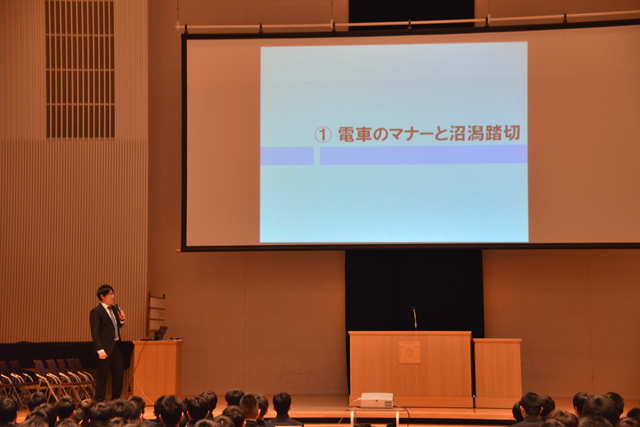 ① 電車のマナーと沼潟踏切